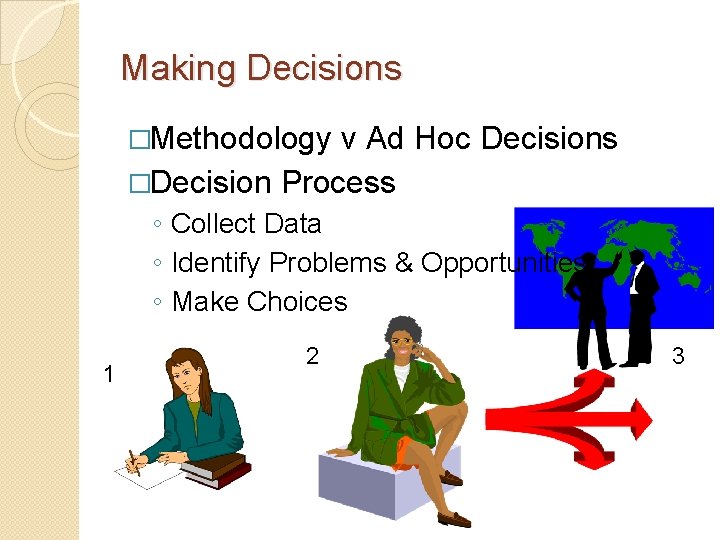 Making Decisions

□Methodology v Ad Hoc Decisions

□Decision Process

◦ Collect Data

◦ Identify Problems & Opportunities

◦ Make Choices

1

2

3